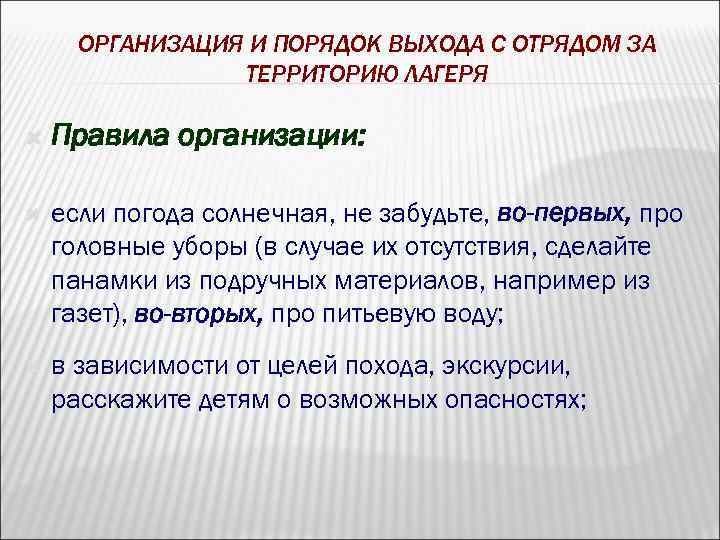 ОРГАНИЗАЦИЯ И ПОРЯДОК ВЫХОДА С ОТРЯДОМ ЗА ТЕРРИТОРИЮ ЛАГЕРЯ

Правила организации:

если погода солнечная, не забудьте, во-первых, про головные уборы (в случае их отсутствия, сделайте панамки из подручных материалов, например из газет), во-вторых, про питьевую воду;

в зависимости от целей похода, экскурсии, расскажите детям о возможных опасностях;